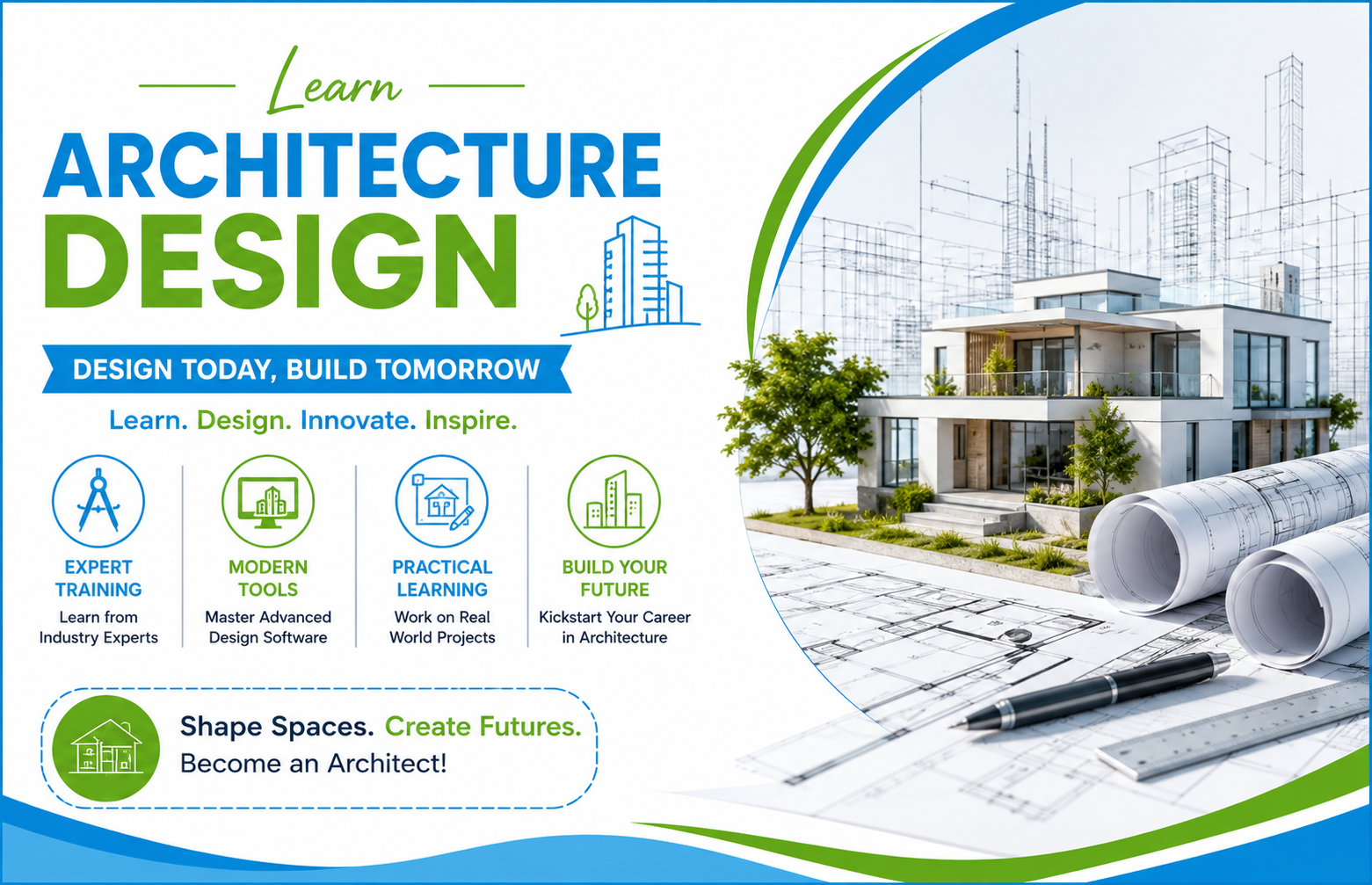 Learn
ARCHITECTURE
DESIGN

DESIGN TODAY, BUILD TOMORROW

Learn. Design. Innovate. Inspire.

EXPERT TRAINING
Learn from Industry Experts

MODERN TOOLS
Master Advanced Design Software

PRACTICAL LEARNING
Work on Real World Projects

BUILD YOUR FUTURE
Kickstart Your Career in Architecture

Shape Spaces. Create Futures.
Become an Architect!